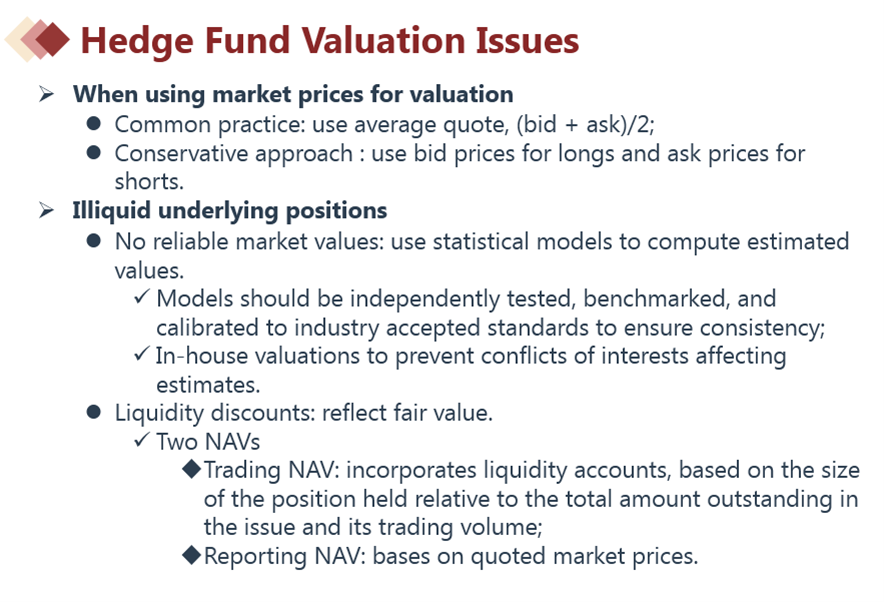 Hedge Fund Valuation Issues

➢ When using market prices for valuation
● Common practice: use average quote, (bid + ask)/2;
● Conservative approach : use bid prices for longs and ask prices for shorts.

➢ Illiquid underlying positions
● No reliable market values: use statistical models to compute estimated values.
✓ Models should be independently tested, benchmarked, and calibrated to industry accepted standards to ensure consistency;
✓ In-house valuations to prevent conflicts of interests affecting estimates.
● Liquidity discounts: reflect fair value.
✓ Two NAVs
◆ Trading NAV: incorporates liquidity accounts, based on the size of the position held relative to the total amount outstanding in the issue and its trading volume;
◆ Reporting NAV: bases on quoted market prices.